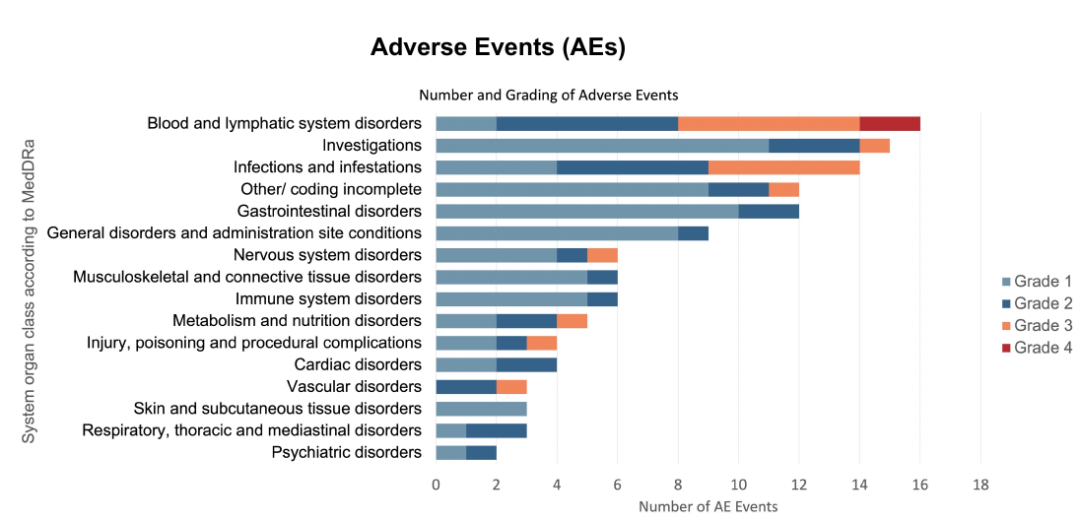 Adverse Events (AEs)

Number and Grading of Adverse Events

System organ class according to MedDRa

Blood and lymphatic system disorders
Investigations
Infections and infestations
Other/ coding incomplete
Gastrointestinal disorders
General disorders and administration site conditions
Nervous system disorders
Musculoskeletal and connective tissue disorders
Immune system disorders
Metabolism and nutrition disorders
Injury, poisoning and procedural complications
Cardiac disorders
Vascular disorders
Skin and subcutaneous tissue disorders
Respiratory, thoracic and mediastinal disorders
Psychiatric disorders

0 2 4 6 8 10 12 14 16 18

Number of AE Events

Grade 1
Grade 2
Grade 3
Grade 4